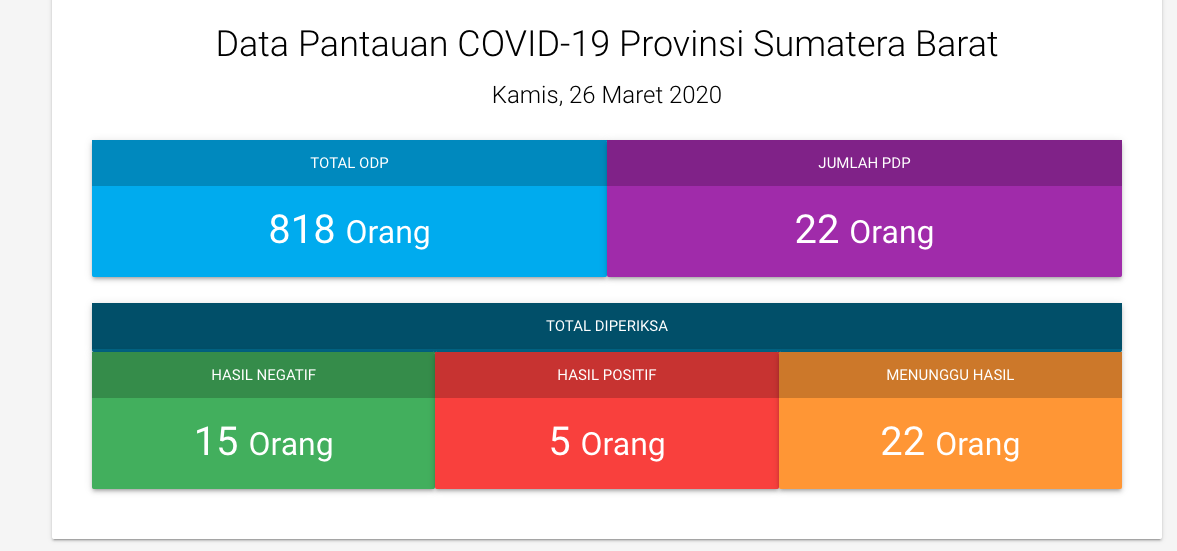 Data Pantauan COVID-19 Provinsi Sumatera Barat

Kamis, 26 Maret 2020

TOTAL ODP

818 Orang

JUMLAH PDP

22 Orang

TOTAL DIPERIKSA

HASIL NEGATIF

15 Orang

HASIL POSITIF

5 Orang

MENUNGGU HASIL

22 Orang